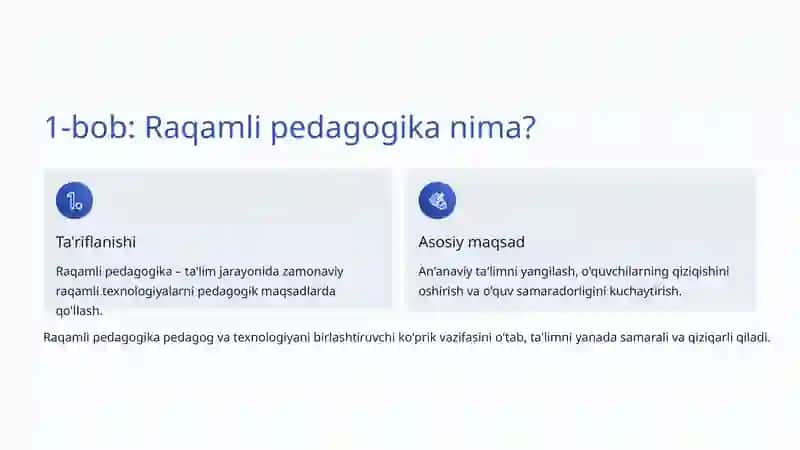 1-bob: Raqamli pedagogika nima?

Ta'riflanishi

Raqamli pedagogika – ta'lim jarayonida zamonaviy raqamli texnologiyalarni pedagogik maqsadlarda qo'llash.

Asosiy maqsad

An'anaviy ta'limni yangilash, o'quvchilarning qiziqishini oshirish va o'quv samaradorligini kuchaytirish.

Raqamli pedagogika pedagog va texnologiyani birlashtiruvchi ko'prik vazifasini o'tab, ta'limni yanada samarali va qiziqarli qiladi.